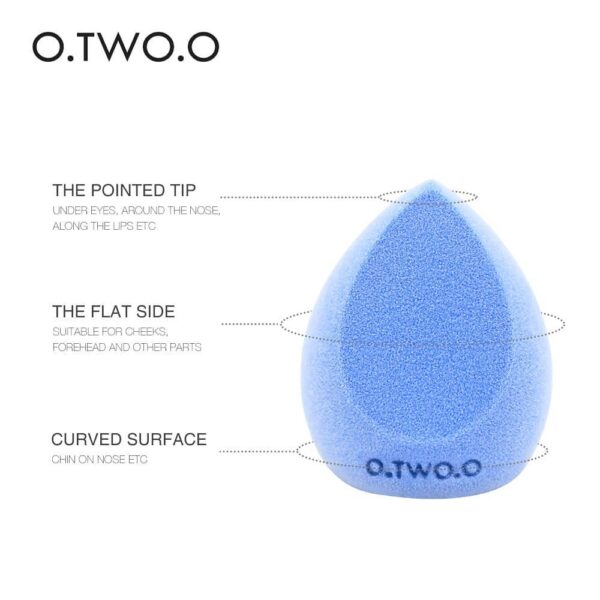 O.TWO.O

THE POINTED TIP
UNDER EYES, AROUND THE NOSE, ALONG THE LIPS ETC

THE FLAT SIDE
SUITABLE FOR CHEEKS, FOREHEAD AND OTHER PARTS

CURVED SURFACE
CHIN ON NOSE ETC

O.TWO.O